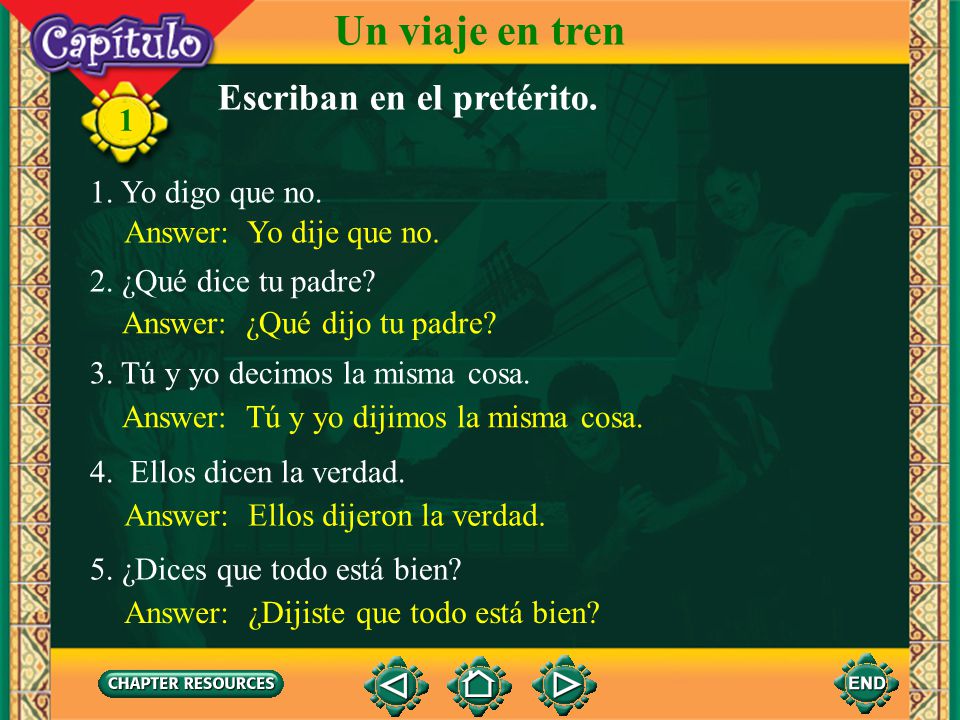 Capítulo
1
Un viaje en tren

Escriban en el pretérito.

1. Yo digo que no.
Answer: Yo dije que no.

2. ¿Qué dice tu padre?
Answer: ¿Qué dijo tu padre?

3. Tú y yo decimos la misma cosa.
Answer: Tú y yo dijimos la misma cosa.

4. Ellos dicen la verdad.
Answer: Ellos dijeron la verdad.

5. ¿Dices que todo está bien?
Answer: ¿Dijiste que todo está bien?

CHAPTER RESOURCES
END